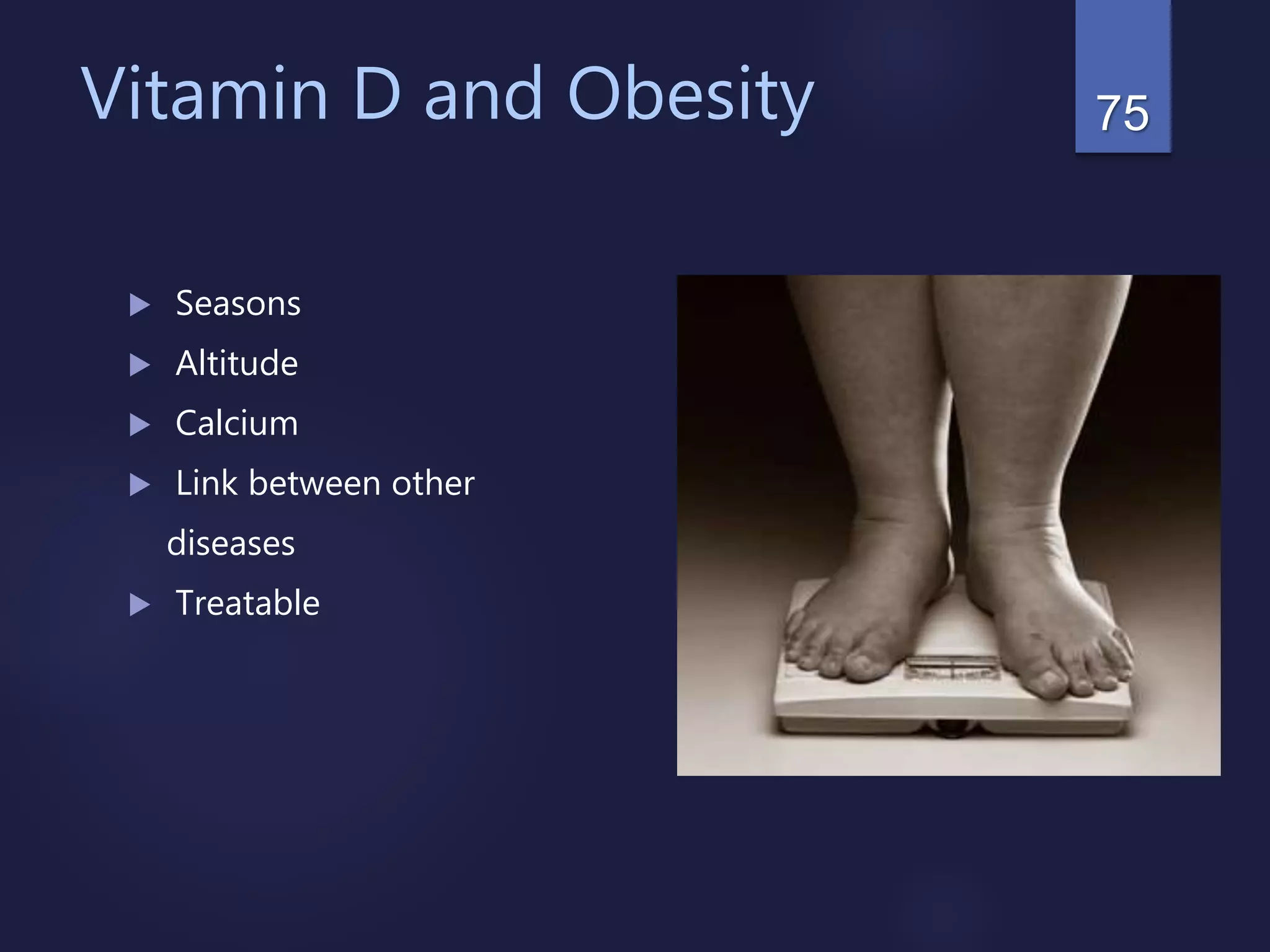 Vitamin D and Obesity

75

▶ Seasons
▶ Altitude
▶ Calcium
▶ Link between other diseases
▶ Treatable